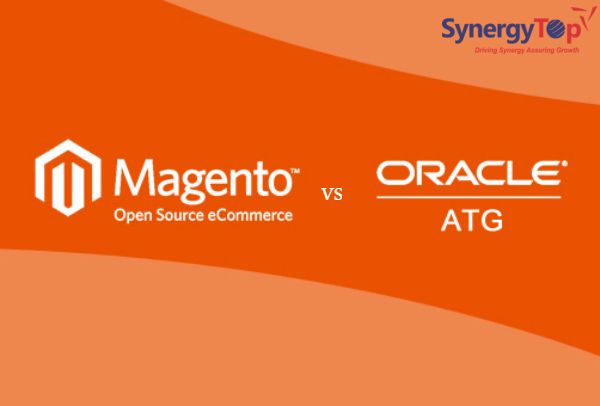 SynergyTop
Driving Synergy Assuring Growth

Magento™
Open Source eCommerce

vs

ORACLE®
ATG